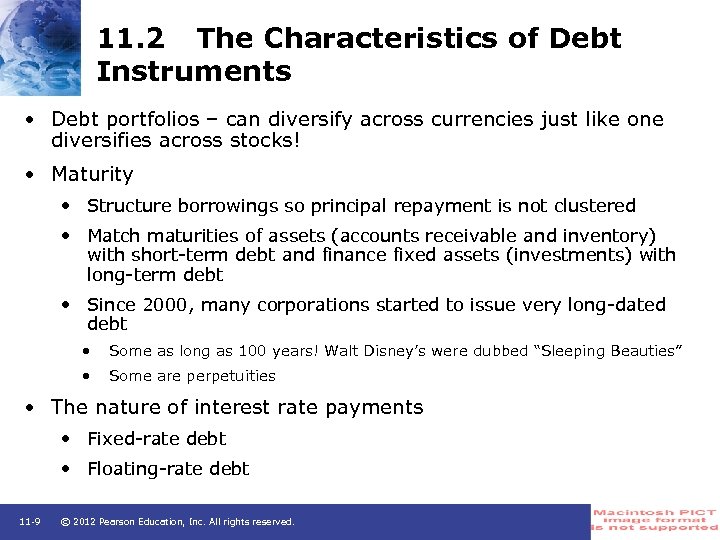 11.2 The Characteristics of Debt Instruments

• Debt portfolios – can diversify across currencies just like one diversifies across stocks!

• Maturity

• Structure borrowings so principal repayment is not clustered

• Match maturities of assets (accounts receivable and inventory) with short-term debt and finance fixed assets (investments) with long-term debt

• Since 2000, many corporations started to issue very long-dated debt

• Some as long as 100 years! Walt Disney's were dubbed "Sleeping Beauties"

• Some are perpetuities

• The nature of interest rate payments

• Fixed-rate debt

• Floating-rate debt

11-9 © 2012 Pearson Education, Inc. All rights reserved.

Macintosh PICT image format is not supported